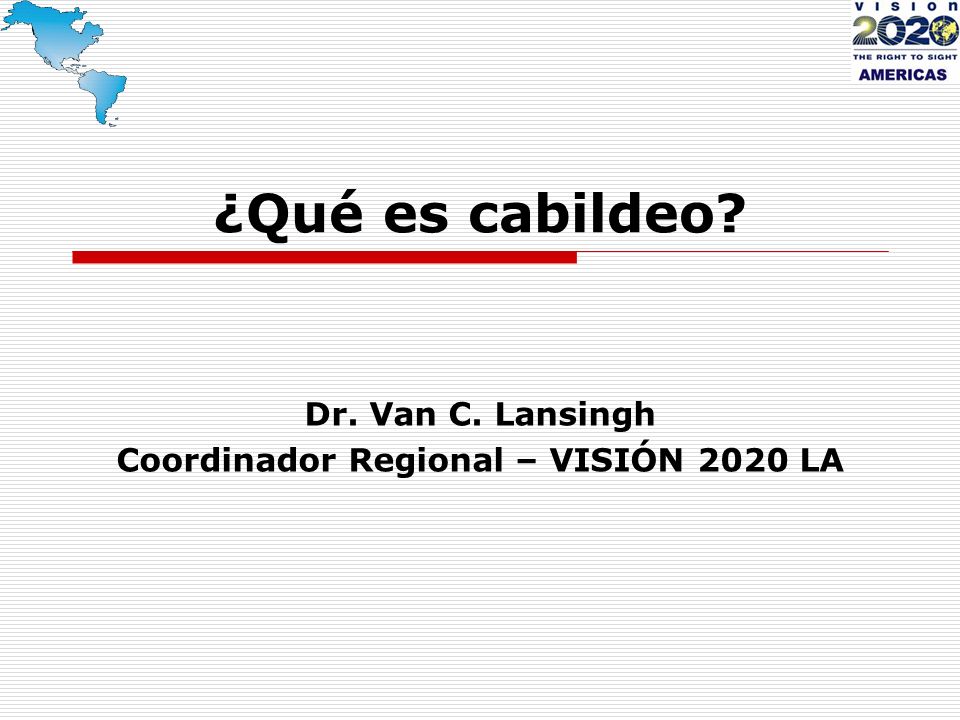 VISION
2020
THE RIGHT TO SIGHT
AMERICAS

¿Qué es cabildeo?

Dr. Van C. Lansingh
Coordinador Regional – VISIÓN 2020 LA